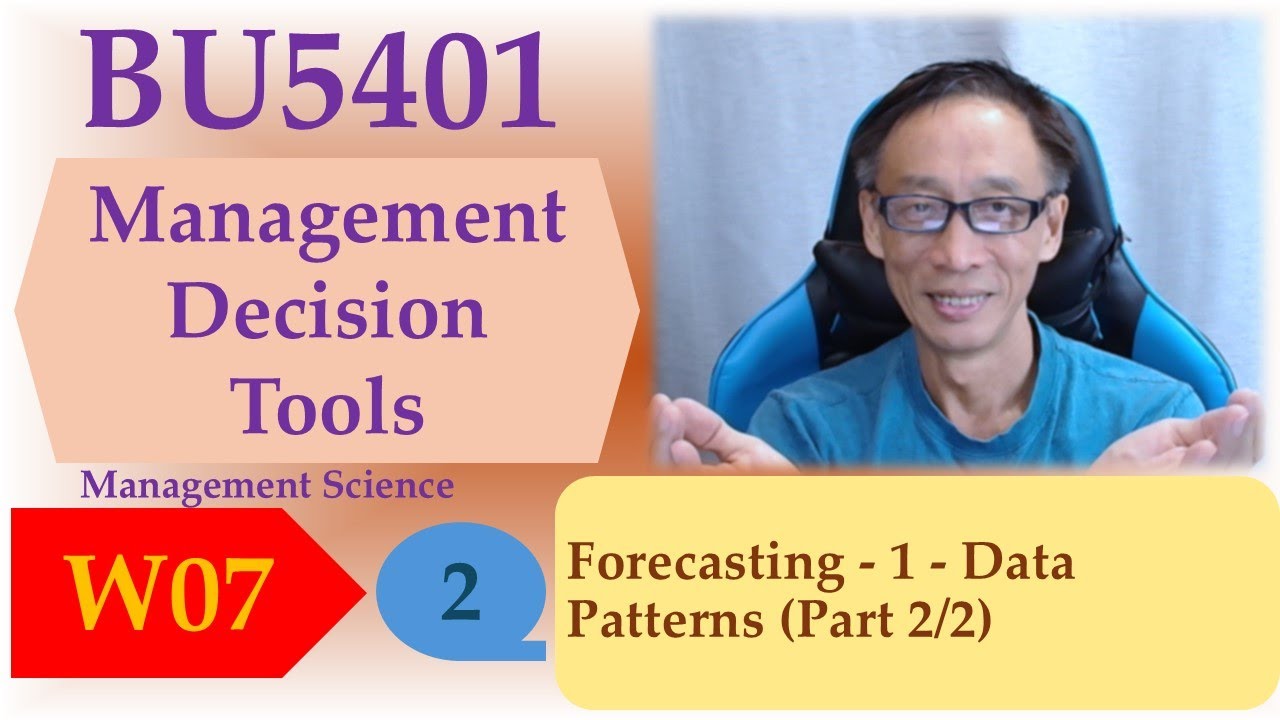 BU5401

Management Decision Tools

Management Science

W07

2

Forecasting - 1 - Data Patterns (Part 2/2)